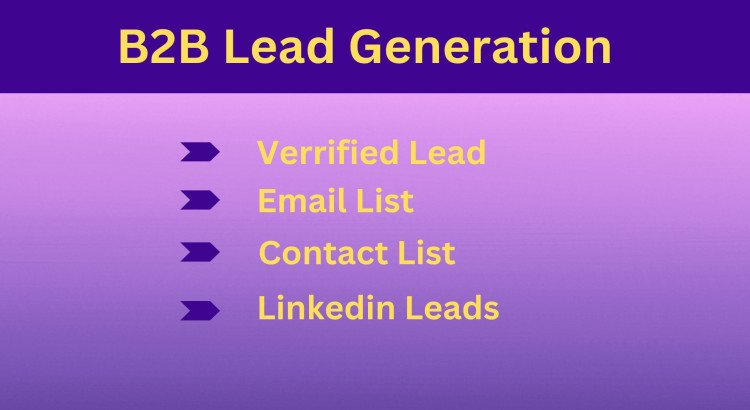 B2B Lead Generation

Verrified Lead
Email List
Contact List
Linkedin Leads